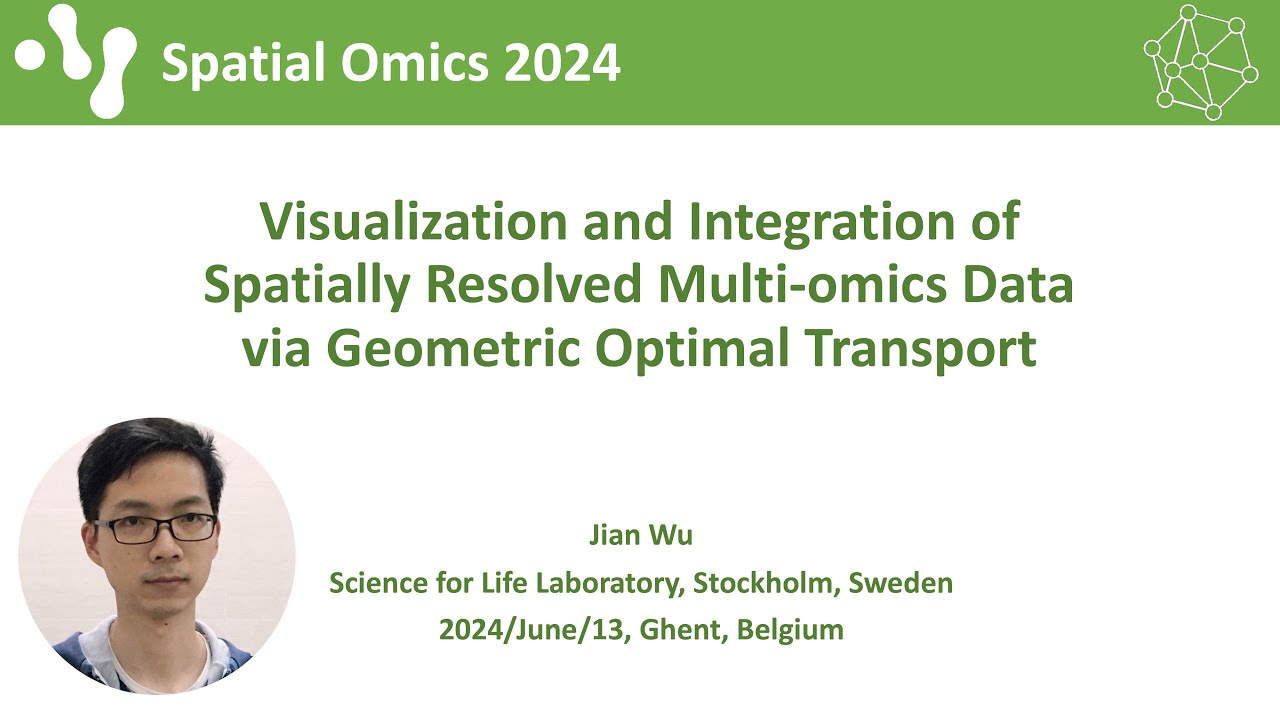 Spatial Omics 2024

Visualization and Integration of Spatially Resolved Multi-omics Data via Geometric Optimal Transport

Jian Wu
Science for Life Laboratory, Stockholm, Sweden
2024/June/13, Ghent, Belgium